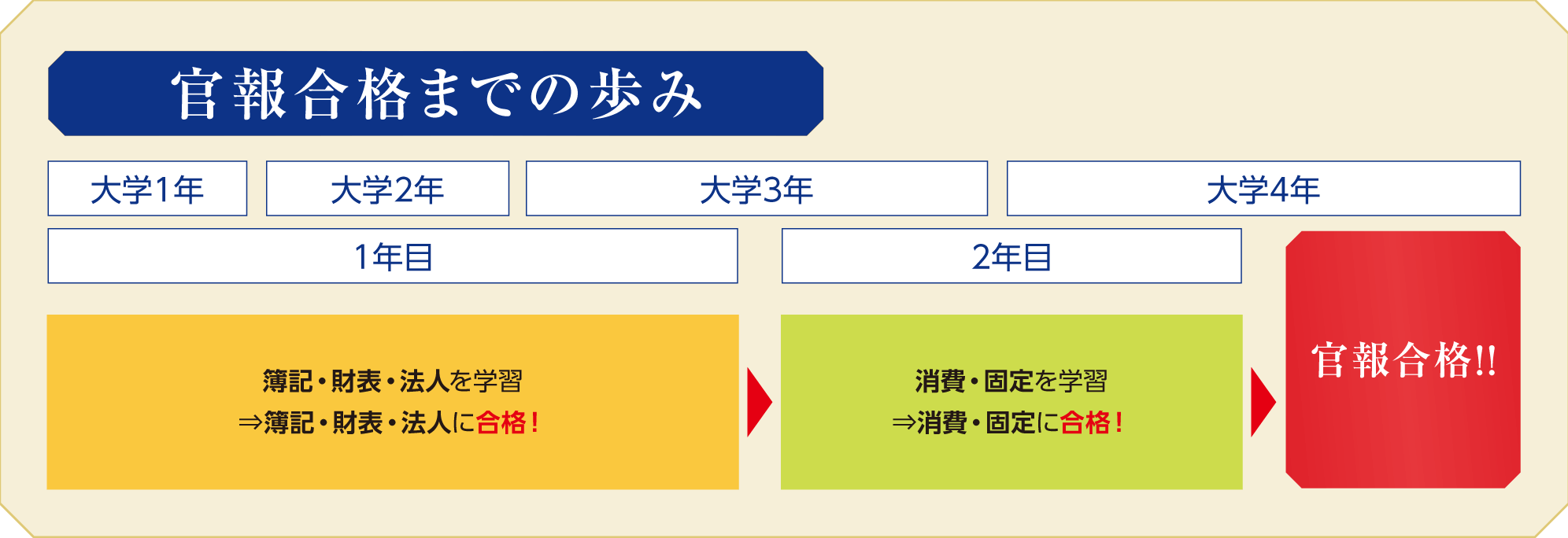 官報合格までの歩み

大学1年

大学2年

大学3年

大学4年

1年目

2年目

簿記・財表・法人を学習
⇒簿記・財表・法人に合格！

消費・固定を学習
⇒消費・固定に合格！

官報合格!!